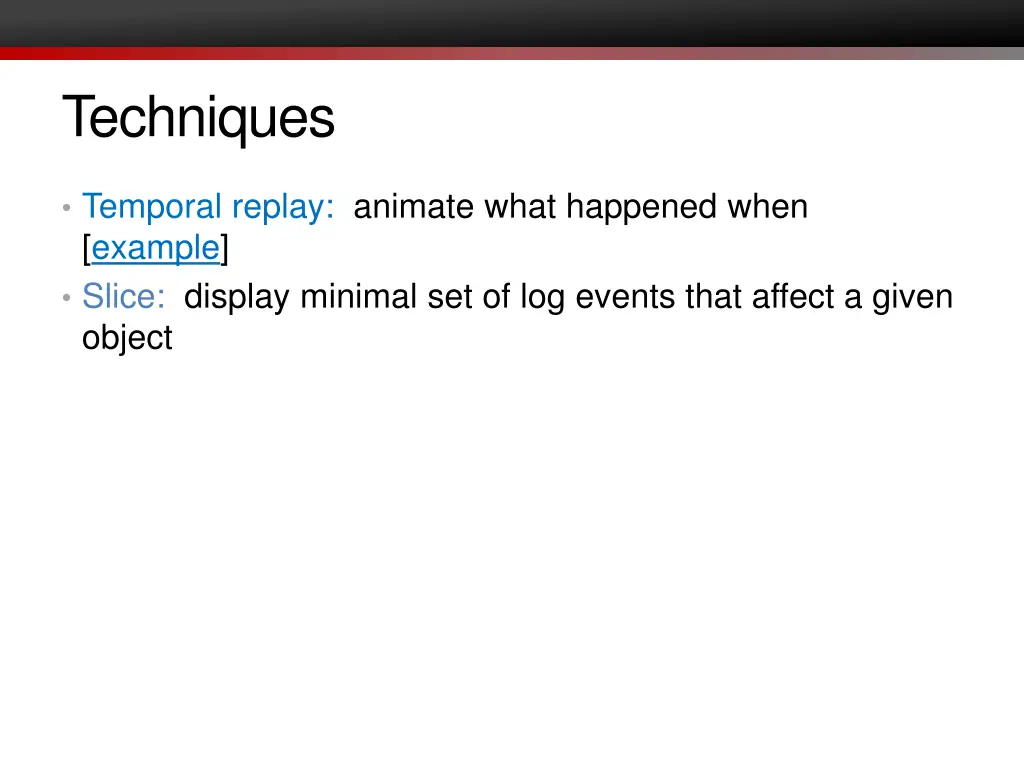 Techniques

• Temporal replay: animate what happened when [example]
• Slice: display minimal set of log events that affect a given object